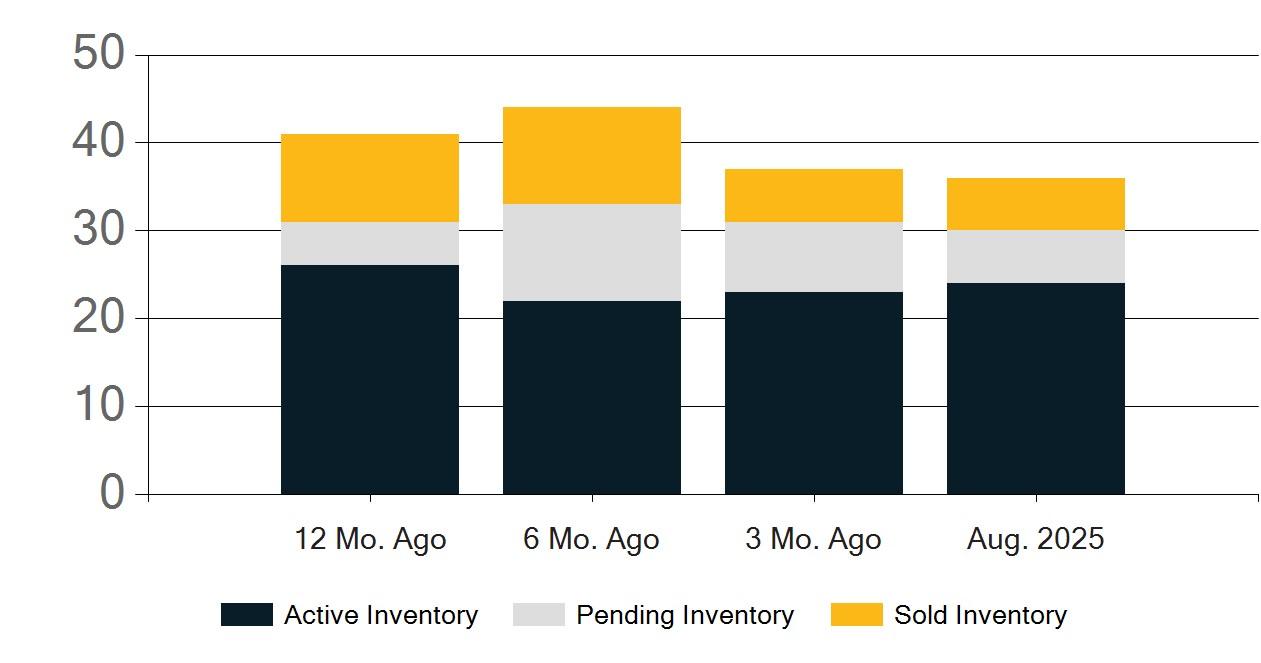 50
40
30
20
10
0

12 Mo. Ago
6 Mo. Ago
3 Mo. Ago
Aug. 2025

Active Inventory
Pending Inventory
Sold Inventory